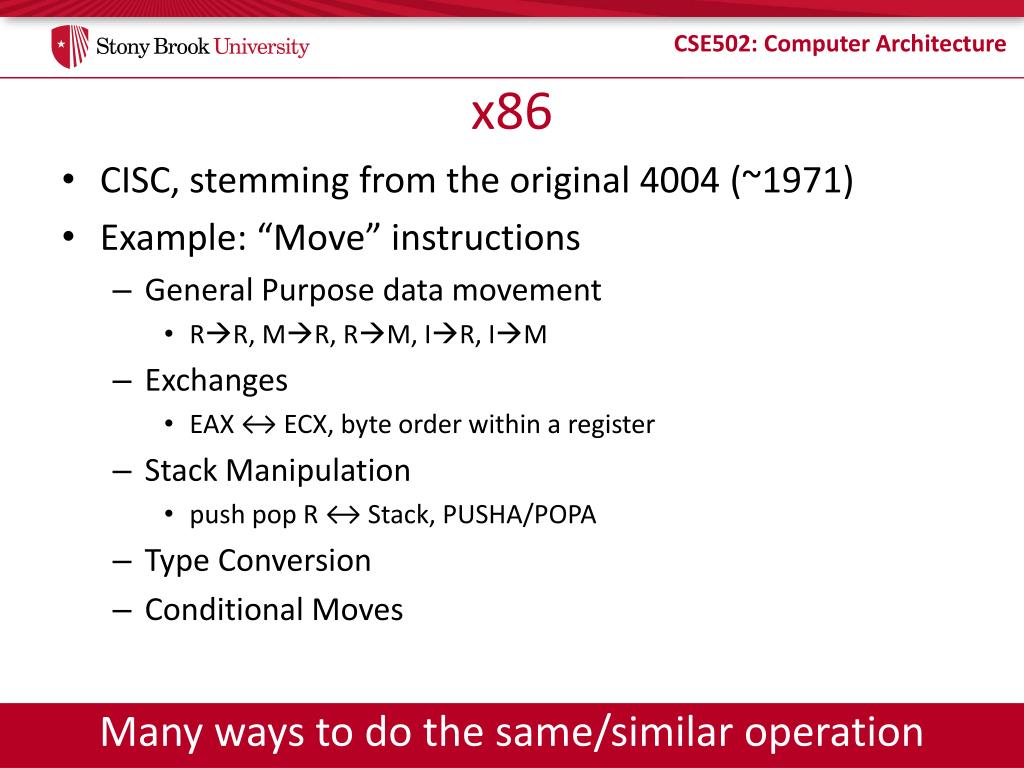 Stony Brook University

CSE502: Computer Architecture

x86

• CISC, stemming from the original 4004 (~1971)
• Example: “Move” instructions
– General Purpose data movement
• R→R, M→R, R→M, I→R, I→M
– Exchanges
• EAX ↔ ECX, byte order within a register
– Stack Manipulation
• push pop R ↔ Stack, PUSHA/POPA
– Type Conversion
– Conditional Moves

Many ways to do the same/similar operation